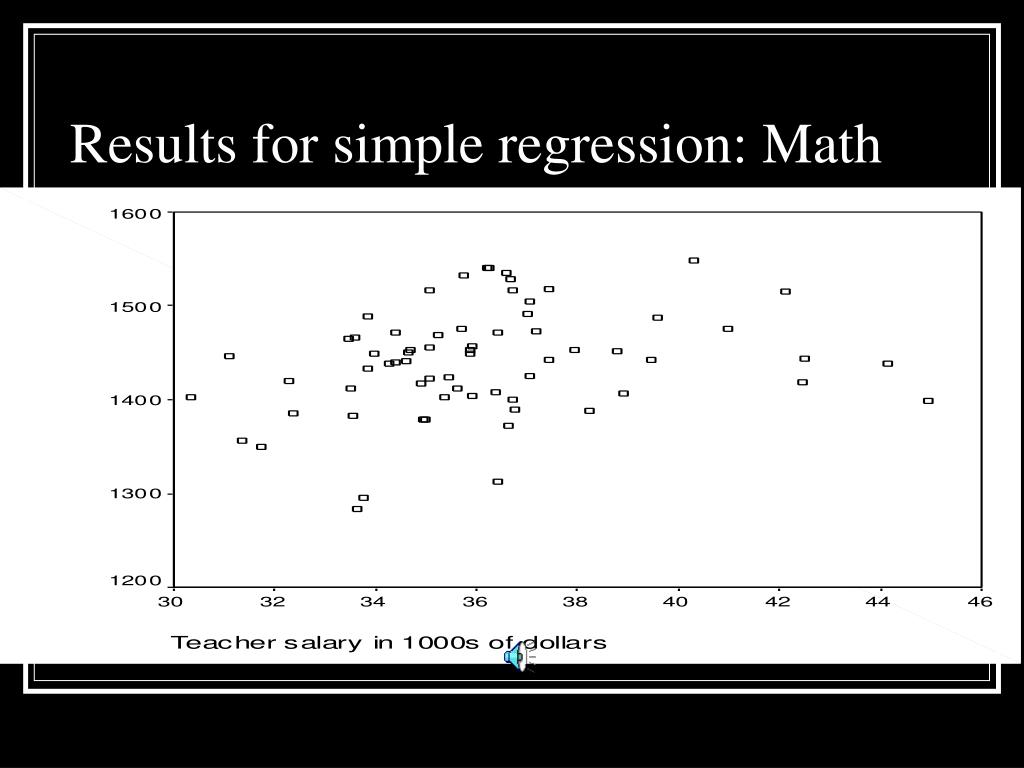 Results for simple regression: Math

1600
1500
1400
1300
1200

30 32 34 36 38 40 42 44 46

Teacher salary in 1000s of dollars